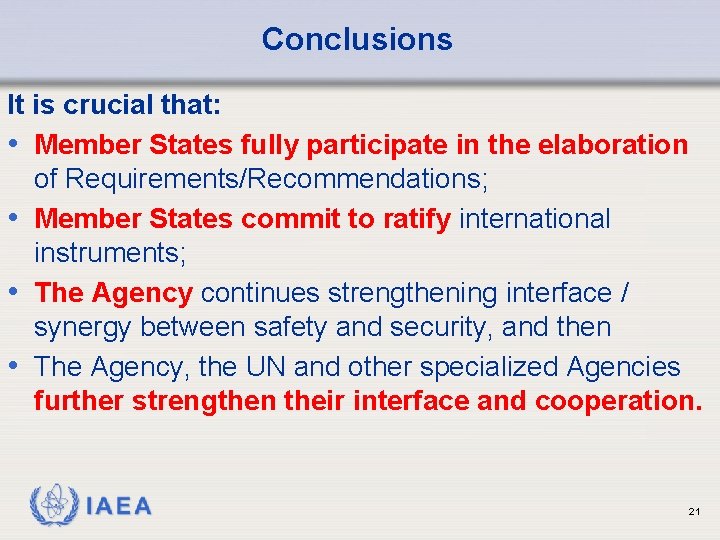 Conclusions

It is crucial that:

• Member States fully participate in the elaboration of Requirements/Recommendations;

• Member States commit to ratify international instruments;

• The Agency continues strengthening interface / synergy between safety and security, and then

• The Agency, the UN and other specialized Agencies further strengthen their interface and cooperation.

IAEA

21